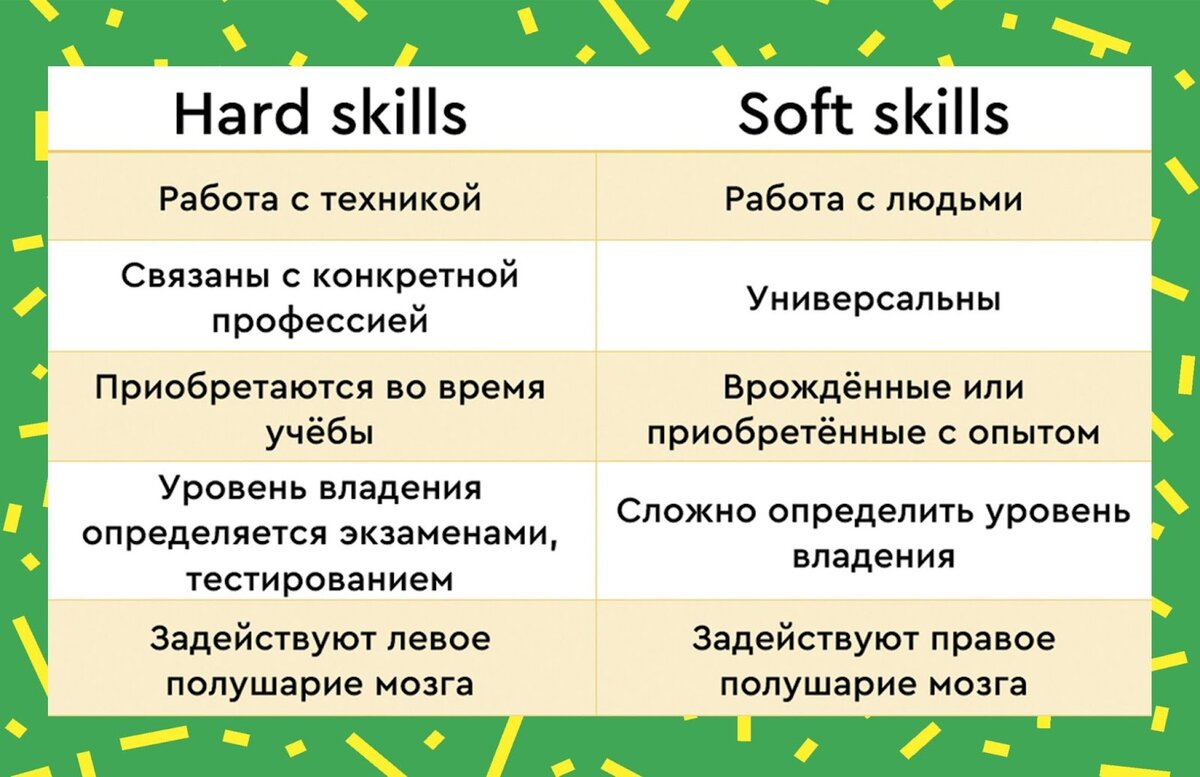 | Hard skills | Soft skills |
|---|---|
| Работа с техникой | Работа с людьми |
| Связаны с конкретной профессией | Универсальны |
| Приобретаются во время учёбы | Врождённые или приобретённые с опытом |
| Уровень владения определяется экзаменами, тестированием | Сложно определить уровень владения |
| Задействуют левое полушарие мозга | Задействуют правое полушарие мозга |